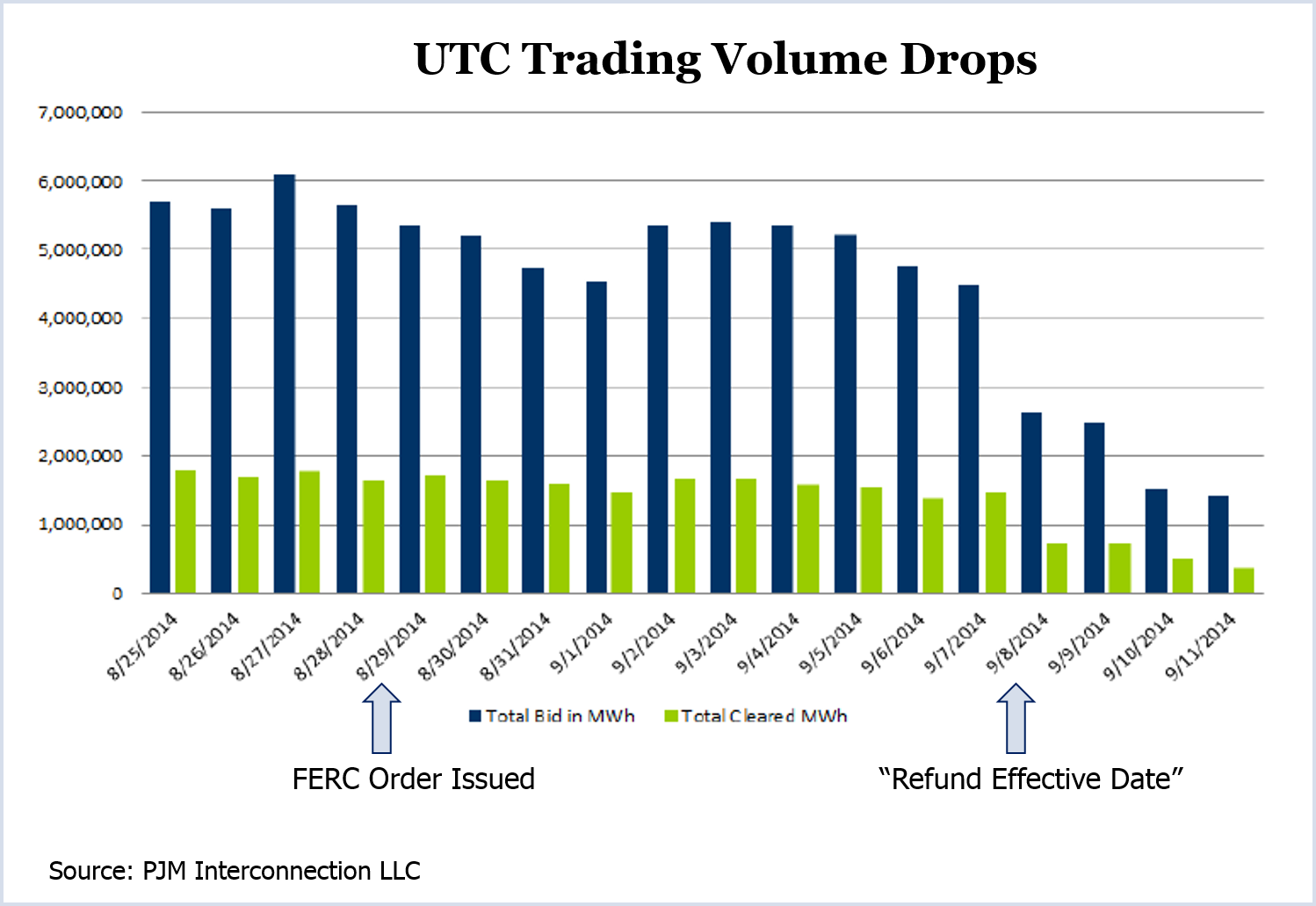 UTC Trading Volume Drops

7,000,000
6,000,000
5,000,000
4,000,000
3,000,000
2,000,000
1,000,000
0

8/25/2014
8/26/2014
8/27/2014
8/28/2014
8/29/2014
8/30/2014
8/31/2014
9/1/2014
9/2/2014
9/3/2014
9/4/2014
9/5/2014
9/6/2014
9/7/2014
9/8/2014
9/9/2014
9/10/2014
9/11/2014

Total Bid in MWh
Total Cleared MWh

FERC Order Issued

"Refund Effective Date"

Source: PJM Interconnection LLC